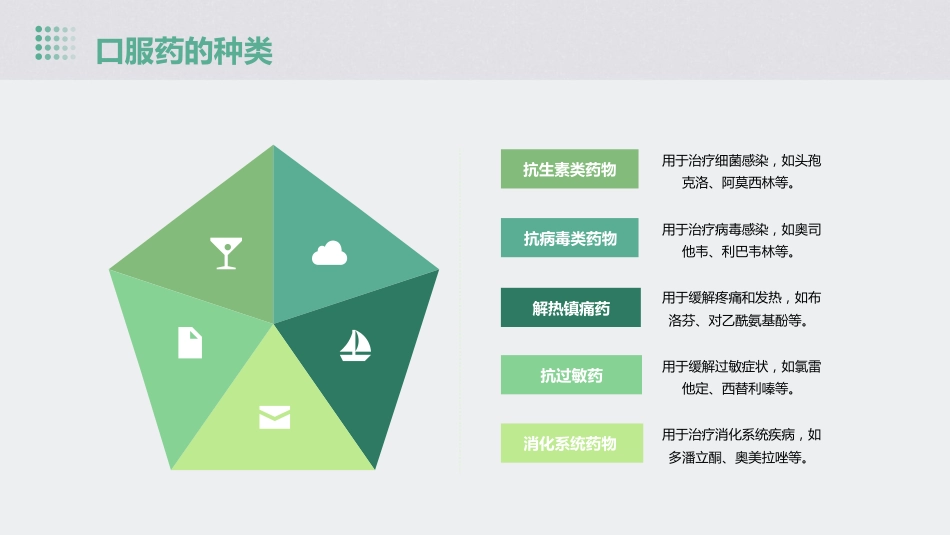 口服药的种类

抗生素类药物

用于治疗细菌感染，如头孢克洛、阿莫西林等。

抗病毒类药物

用于治疗病毒感染，如奥司他韦、利巴韦林等。

解热镇痛药

用于缓解疼痛和发热，如布洛芬、对乙酰氨基酚等。

抗过敏药

用于缓解过敏症状，如氯雷他定、西替利嗪等。

消化系统药物

用于治疗消化系统疾病，如多潘立酮、奥美拉唑等。